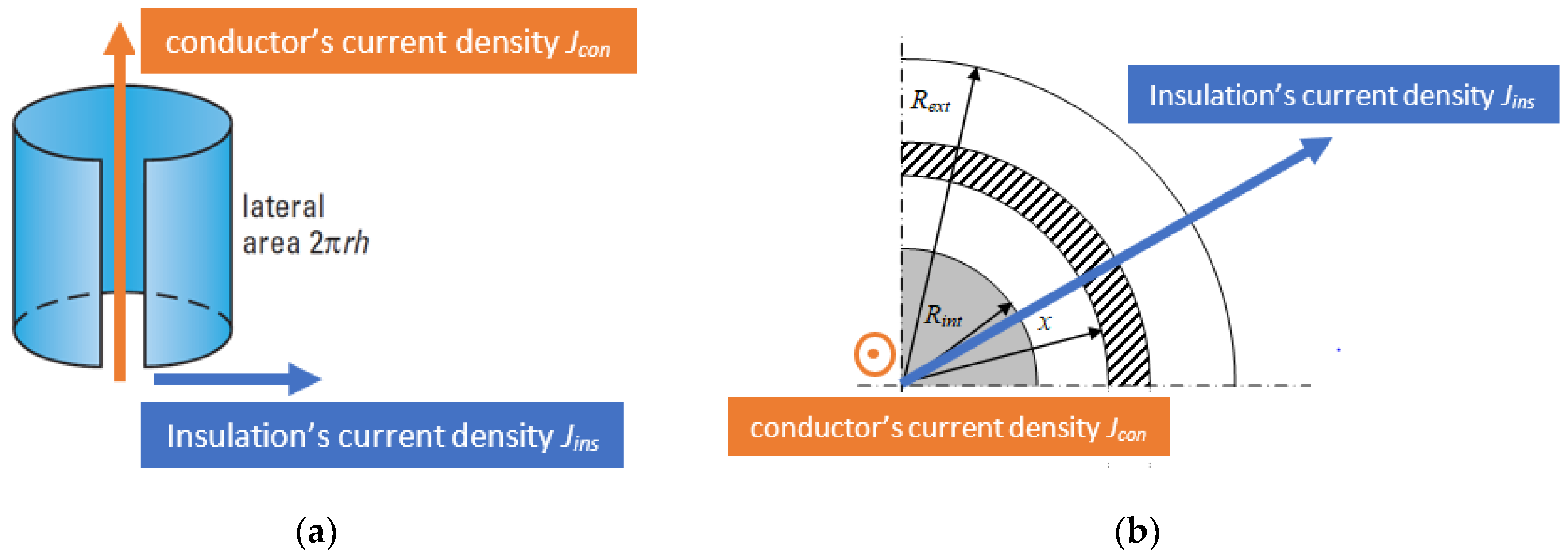 conductor's current density $J_{con}$

lateral area $2\pi rh$

Insulation's current density $J_{ins}$

(a)

$R_{ext}$

Insulation's current density $J_{ins}$

$R_{int}$

$x$

conductor's current density $J_{con}$

(b)